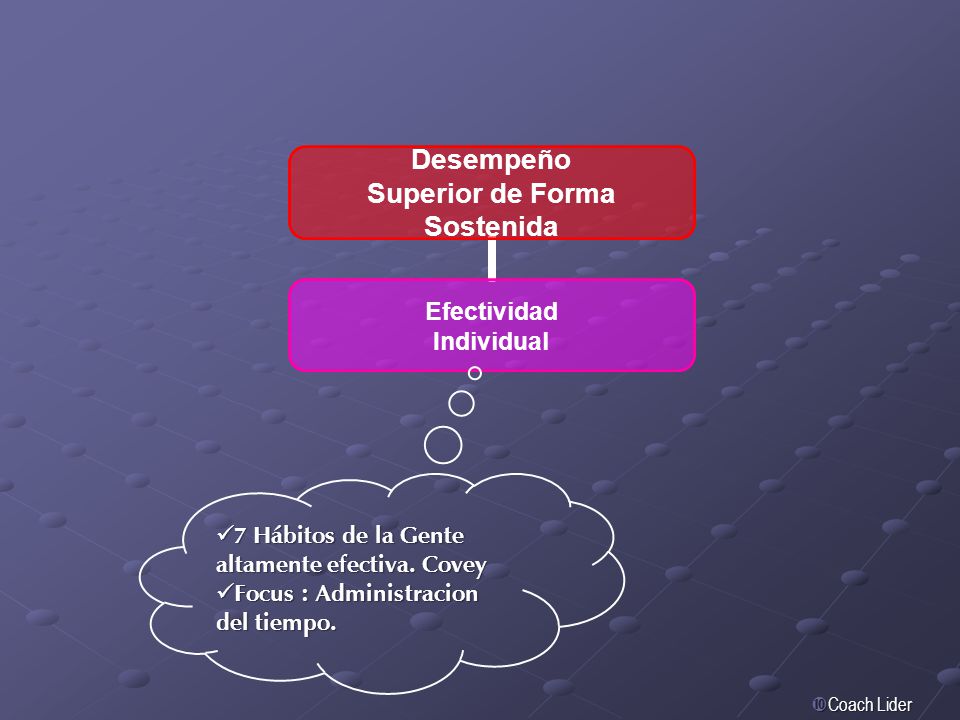 Desempeño Superior de Forma Sostenida

Efectividad Individual

✓7 Hábitos de la Gente altamente efectiva. Covey
✓Focus : Administracion del tiempo.

10 Coach Lider